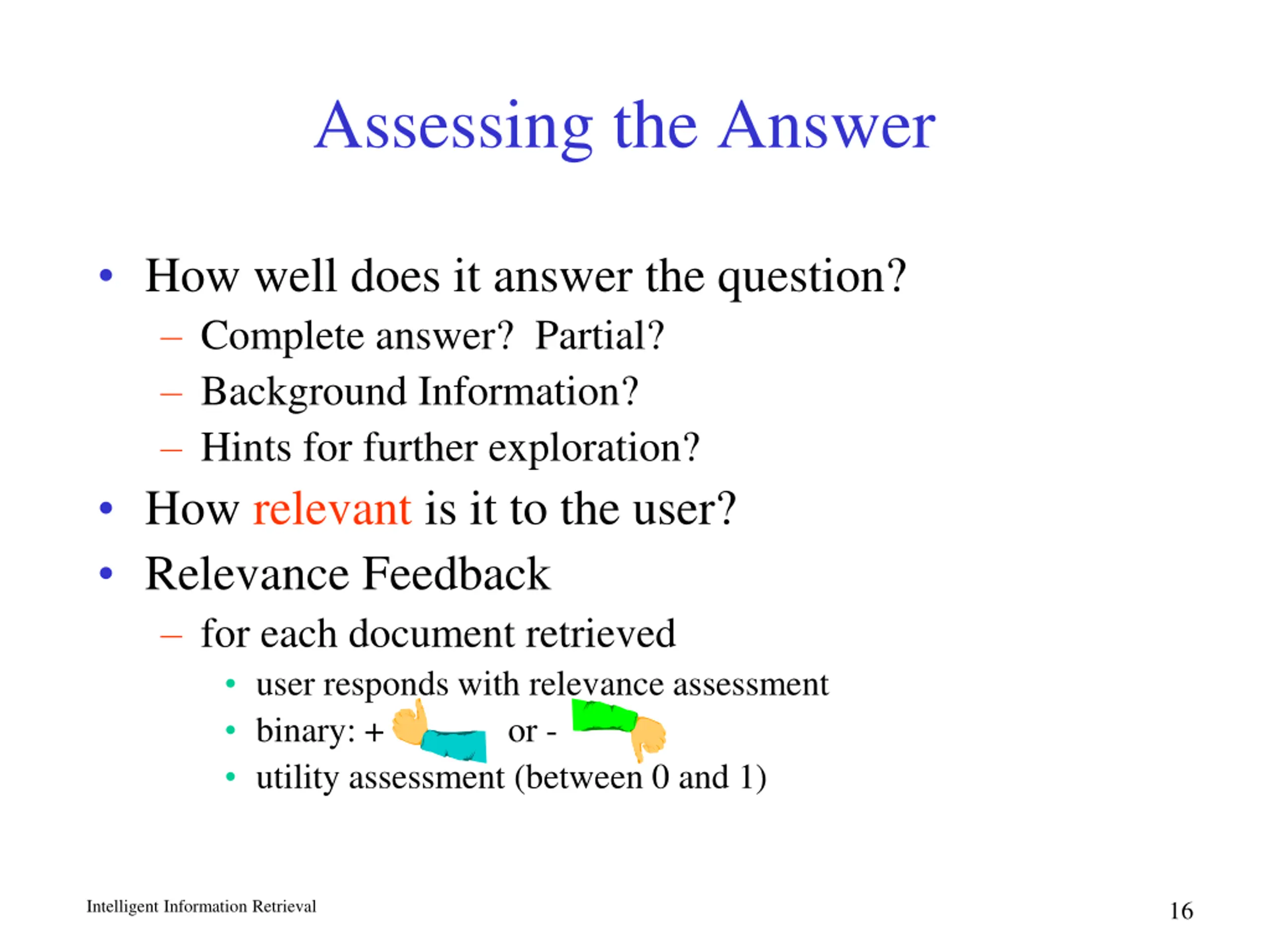 Assessing the Answer

• How well does it answer the question?
– Complete answer? Partial?
– Background Information?
– Hints for further exploration?
• How relevant is it to the user?
• Relevance Feedback
– for each document retrieved
• user responds with relevance assessment
• binary: + or -
• utility assessment (between 0 and 1)

Intelligent Information Retrieval

16